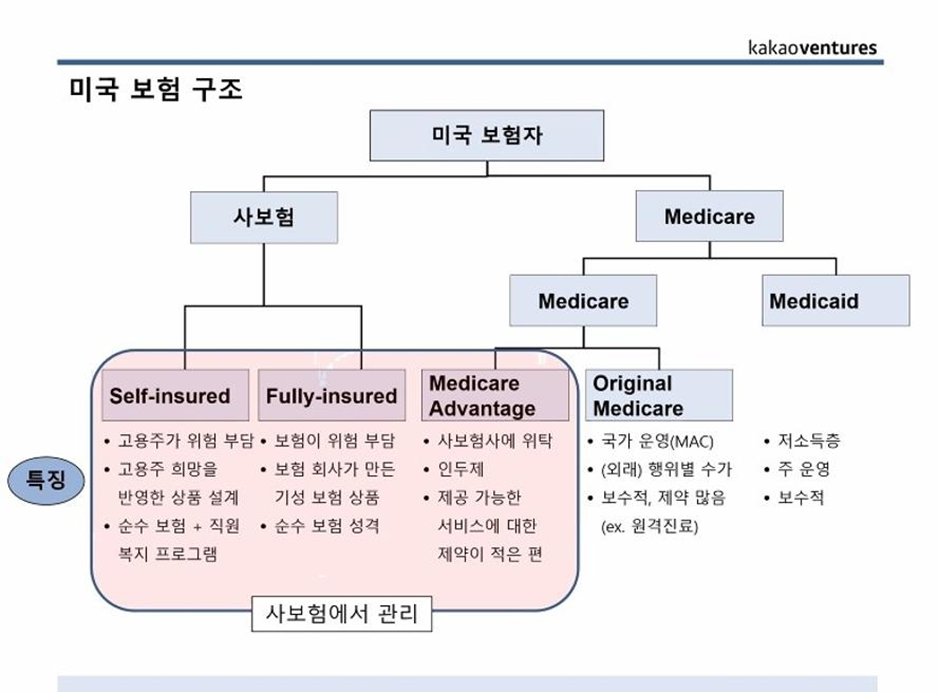 kakaoventures

미국 보험 구조

미국 보험자

사보험

Medicare

Medicare

Medicaid

Self-insured

Fully-insured

Medicare Advantage

Original Medicare

특징

• 고용주가 위험 부담
• 고용주 희망을 반영한 상품 설계
• 순수 보험 + 직원 복지 프로그램

• 보험이 위험 부담
• 보험 회사가 만든 기성 보험 상품
• 순수 보험 성격

• 사보험사에 위탁
• 인두제
• 제공 가능한 서비스에 대한 제약이 적은 편

• 국가 운영(MAC)
• (외래) 행위별 수가
• 보수적, 제약 많음 (ex. 원격진료)

• 저소득층
• 주 운영
• 보수적

사보험에서 관리